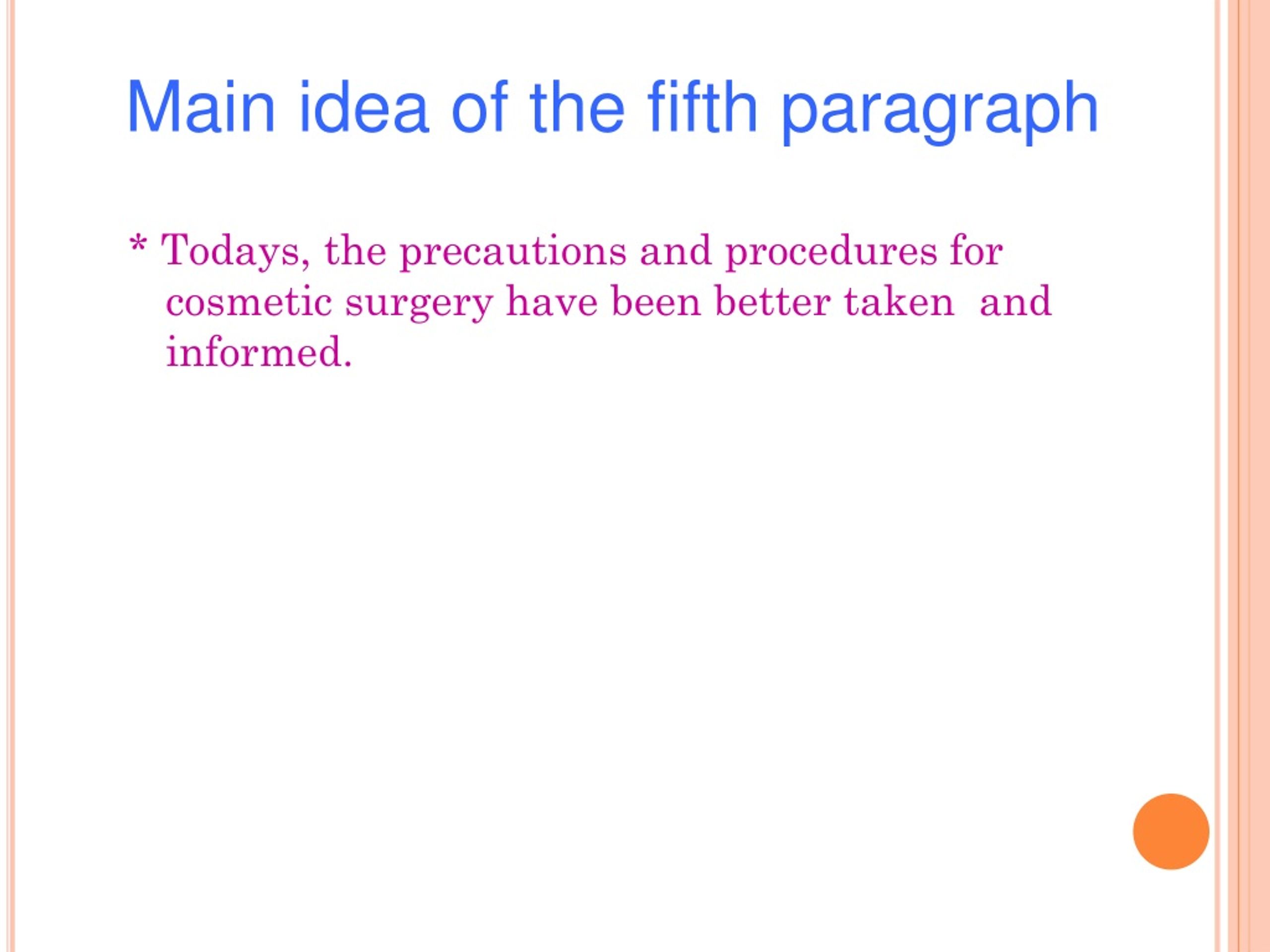 Main idea of the fifth paragraph

* Todays, the precautions and procedures for cosmetic surgery have been better taken  and informed.